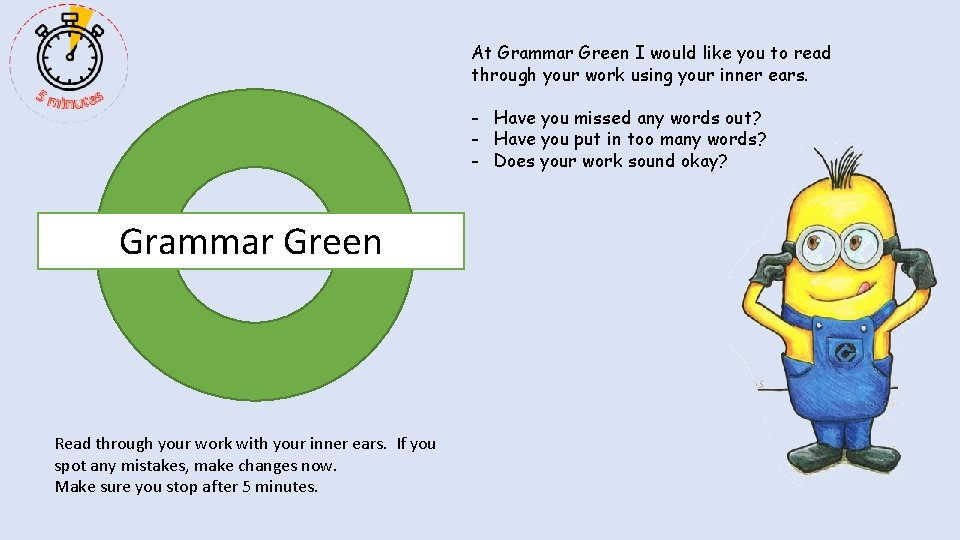 5 minutes

At Grammar Green I would like you to read through your work using your inner ears.

- Have you missed any words out?
- Have you put in too many words?
- Does your work sound okay?

Grammar Green

Read through your work with your inner ears. If you spot any mistakes, make changes now.
Make sure you stop after 5 minutes.